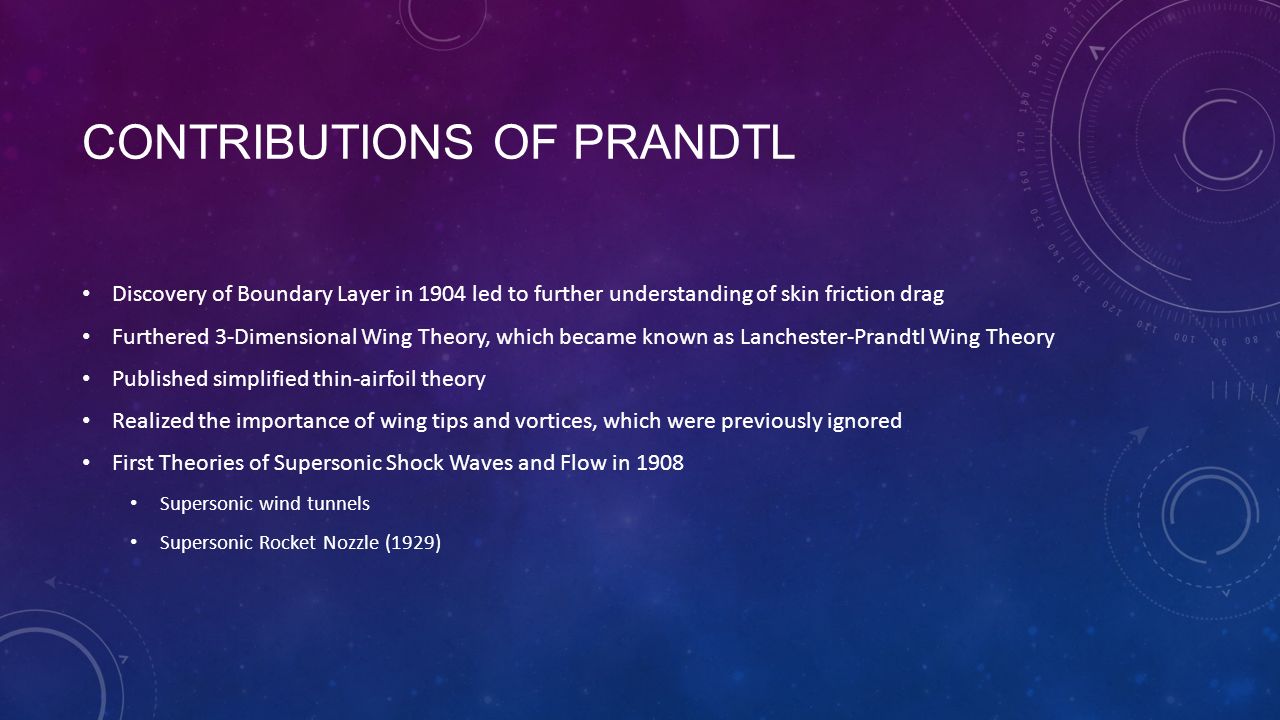 CONTRIBUTIONS OF PRANDTL

• Discovery of Boundary Layer in 1904 led to further understanding of skin friction drag

• Furthered 3-Dimensional Wing Theory, which became known as Lanchester-Prandtl Wing Theory

• Published simplified thin-airfoil theory

• Realized the importance of wing tips and vortices, which were previously ignored

• First Theories of Supersonic Shock Waves and Flow in 1908

 • Supersonic wind tunnels

 • Supersonic Rocket Nozzle (1929)